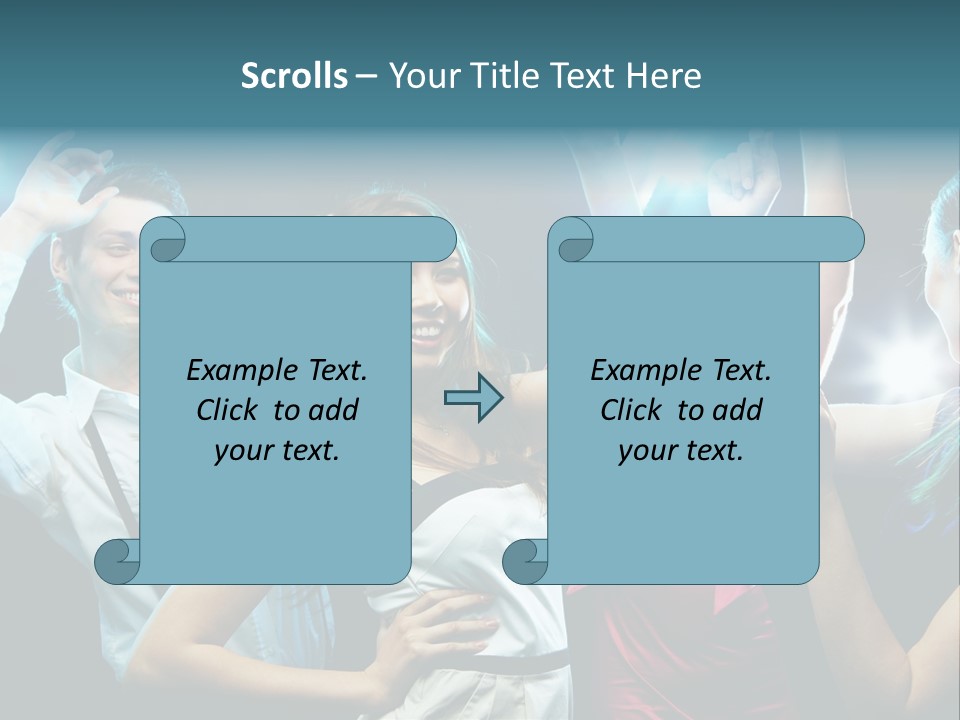 Scrolls – Your Title Text Here

Example Text. Click to add your text.

Example Text. Click to add your text.